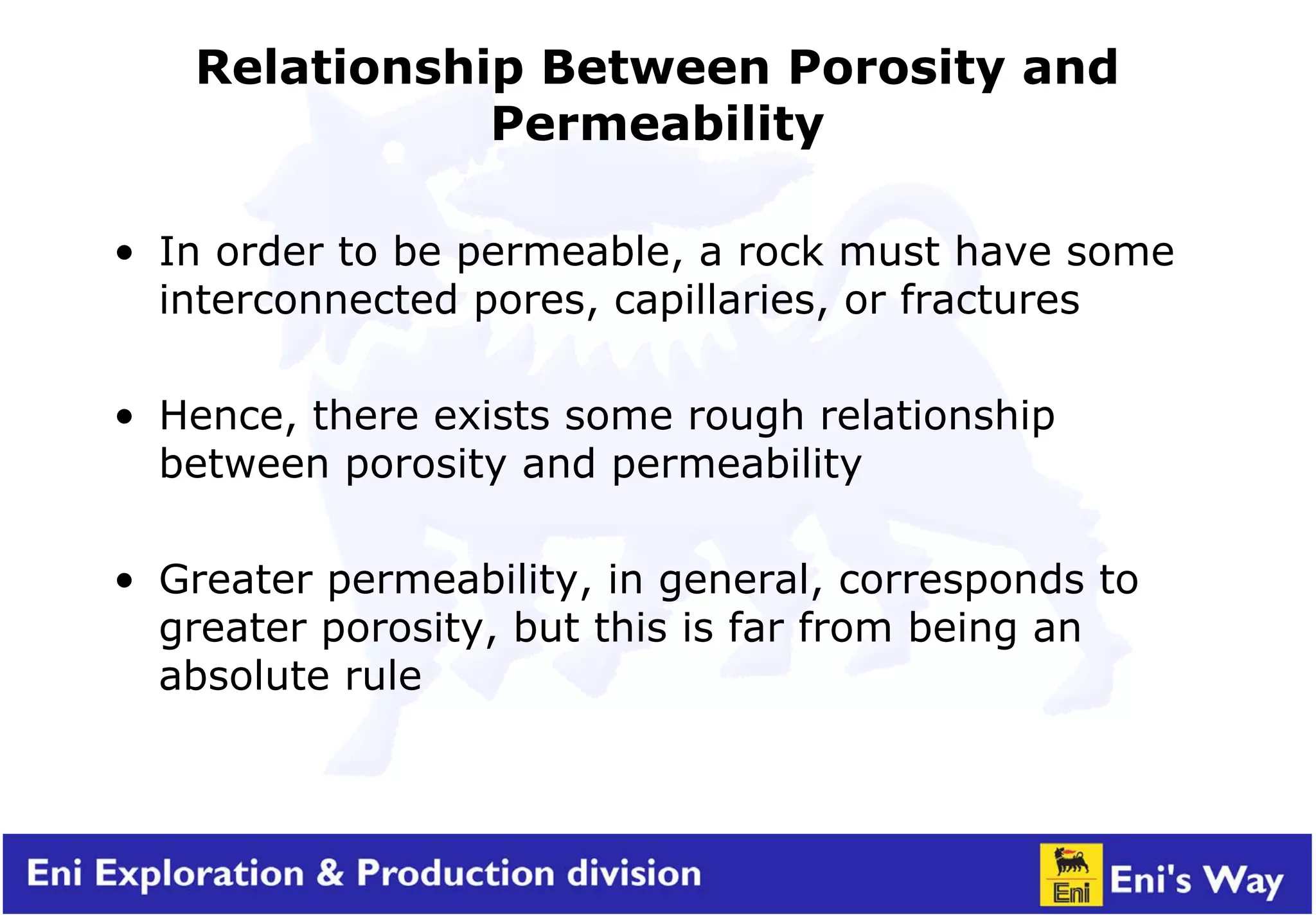 Relationship Between Porosity and Permeability

• In order to be permeable, a rock must have some interconnected pores, capillaries, or fractures

• Hence, there exists some rough relationship between porosity and permeability

• Greater permeability, in general, corresponds to greater porosity, but this is far from being an absolute rule

Eni Exploration & Production division

Eni

Eni's Way